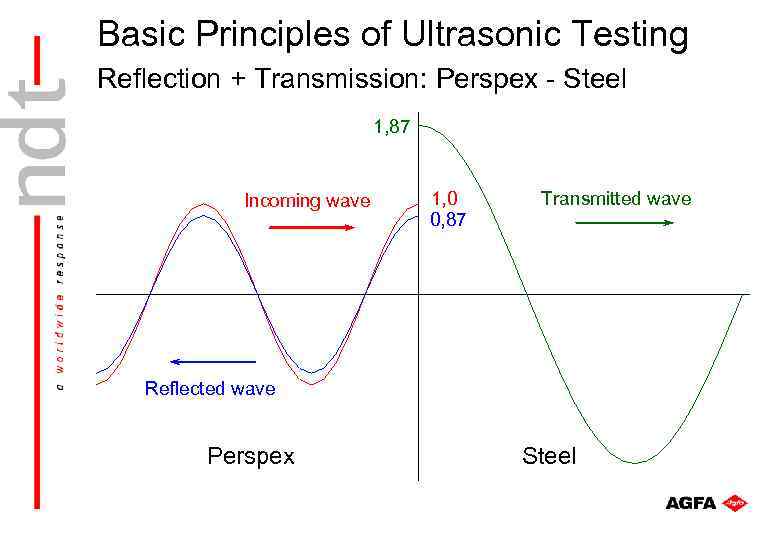 ndt
a worldwide response

Basic Principles of Ultrasonic Testing
Reflection + Transmission: Perspex - Steel

1,87
Incoming wave
1,0
0,87
Transmitted wave
Reflected wave
Perspex
Steel

AGFA